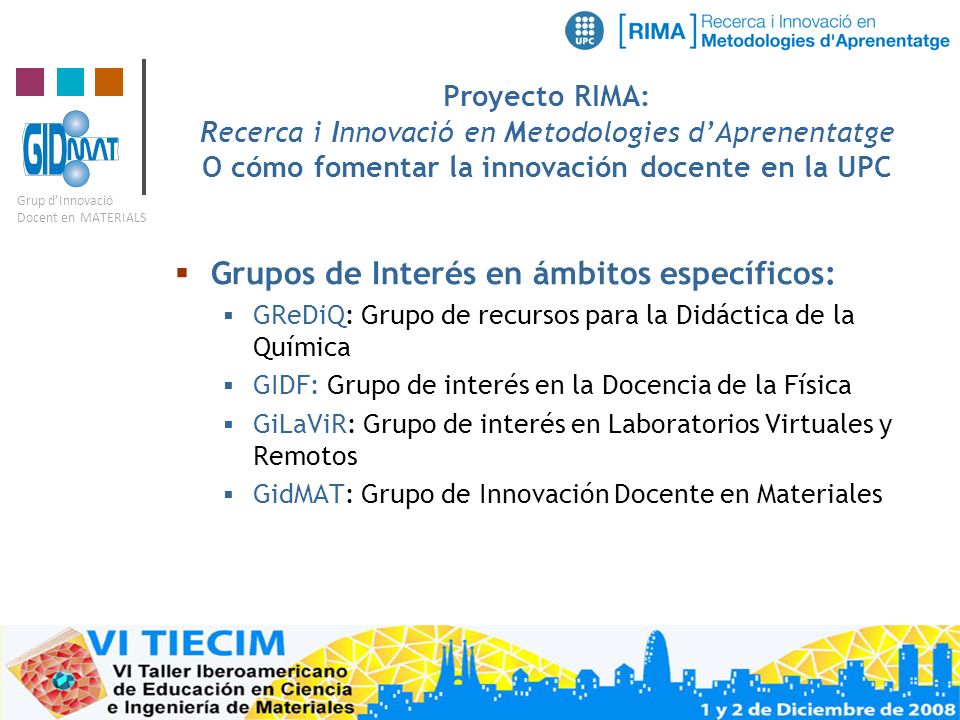 UPC [RIMA] Recerca i Innovació en Metodologies d'Aprenentatge

GIDMAT
Grup d'Innovació Docent en MATERIALS

Proyecto RIMA:
Recerca i Innovació en Metodologies d'Aprenentatge
O cómo fomentar la innovación docente en la UPC

▪ Grupos de Interés en ámbitos específicos:
▪ GReDiQ: Grupo de recursos para la Didáctica de la Química
▪ GIDF: Grupo de interés en la Docencia de la Física
▪ GiLaViR: Grupo de interés en Laboratorios Virtuales y Remotos
▪ GidMAT: Grupo de Innovación Docente en Materiales

VI TIECIM
VI Taller Iberoamericano de Educación en Ciencia e Ingeniería de Materiales
1 y 2 de Diciembre de 2008